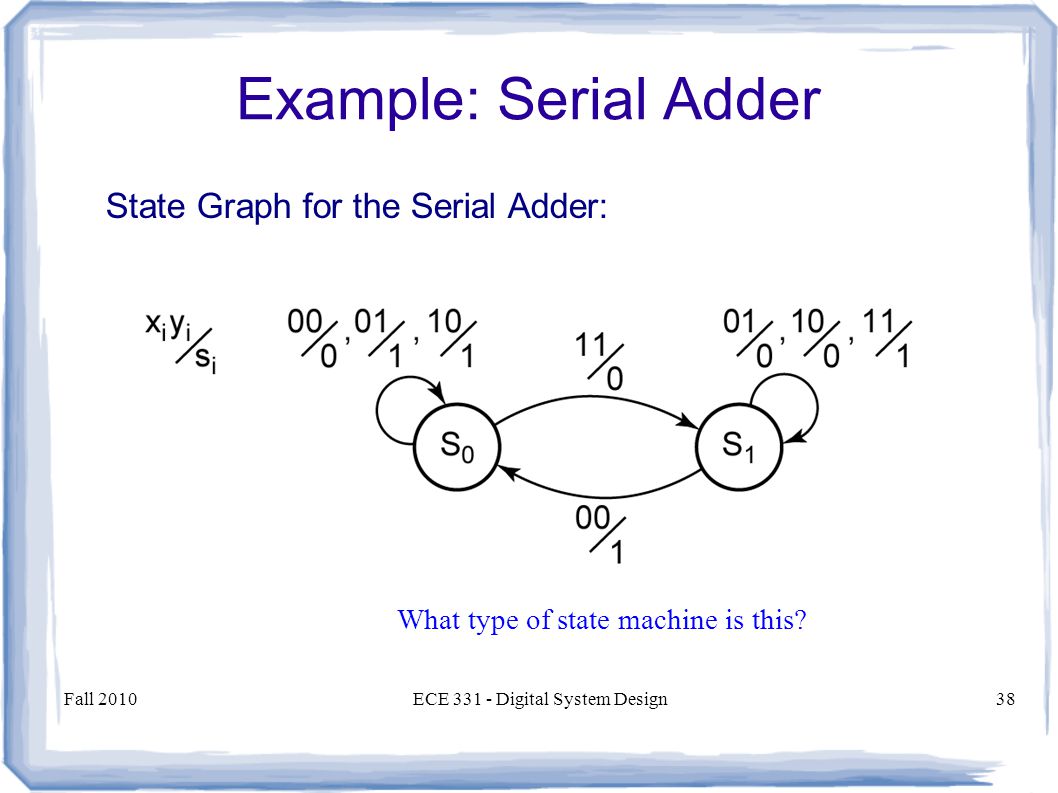 Example: Serial Adder

State Graph for the Serial Adder:

$x_i y_i / s_i$

$00/0$, $01/1$, $10/1$

$11/0$

$01/0$, $10/0$, $11/1$

$S_0$

$S_1$

$00/1$

What type of state machine is this?

Fall 2010

ECE 331 - Digital System Design

38